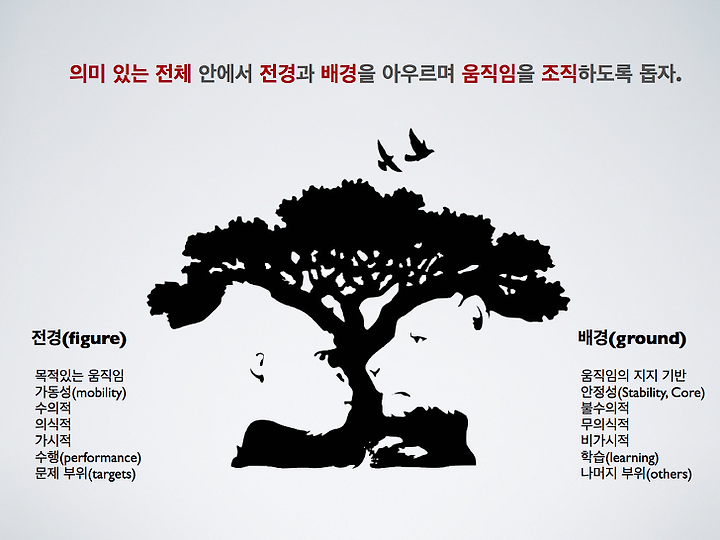 의미 있는 전체 안에서 전경과 배경을 아우르며 움직임을 조직하도록 돕자.

전경(figure)

목적있는 움직임
가동성(mobility)
수의적
의식적
가시적
수행(performance)
문제 부위(targets)

배경(ground)

움직임의 지지 기반
안정성(Stability, Core)
불수의적
무의식적
비가시적
학습(learning)
나머지 부위(others)